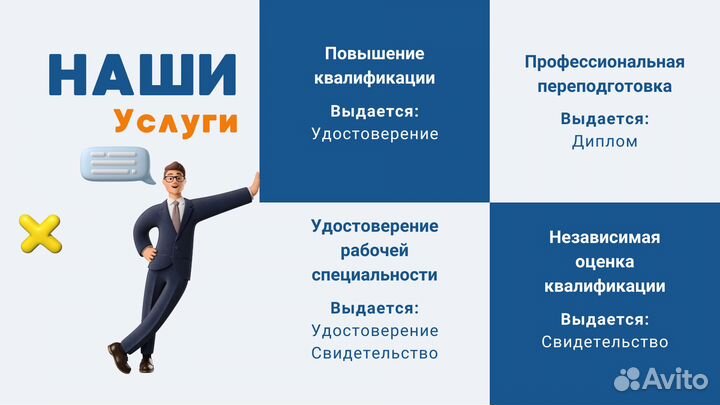 НАШИ
Услуги

Повышение квалификации
Выдается:
Удостоверение

Профессиональная переподготовка
Выдается:
Диплом

Удостоверение рабочей специальности
Выдается:
Удостоверение
Свидетельство

Независимая оценка квалификации
Выдается:
Свидетельство

Avito